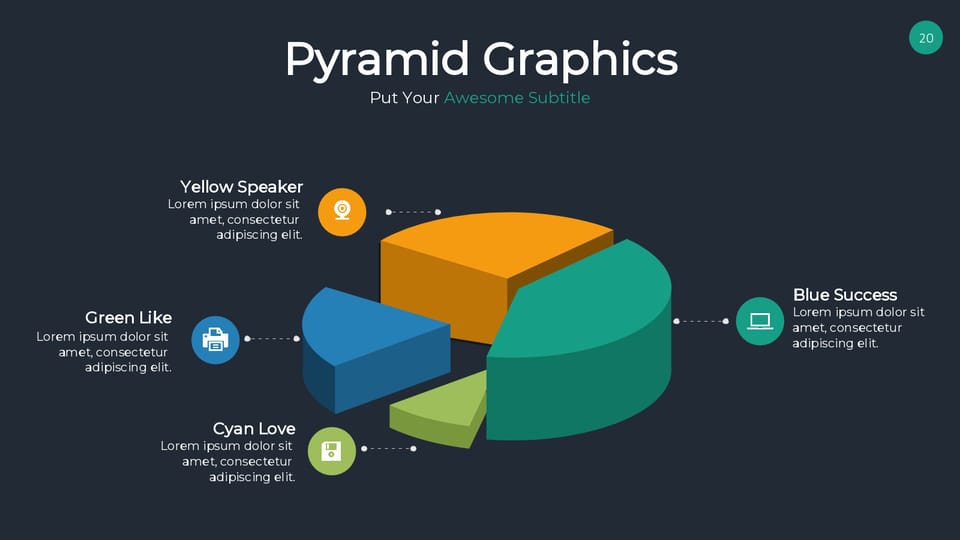 20

Pyramid Graphics

Put Your Awesome Subtitle

Yellow Speaker
Lorem ipsum dolor sit amet, consectetur adipiscing elit.

Green Like
Lorem ipsum dolor sit amet, consectetur adipiscing elit.

Cyan Love
Lorem ipsum dolor sit amet, consectetur adipiscing elit.

Blue Success
Lorem ipsum dolor sit amet, consectetur adipiscing elit.